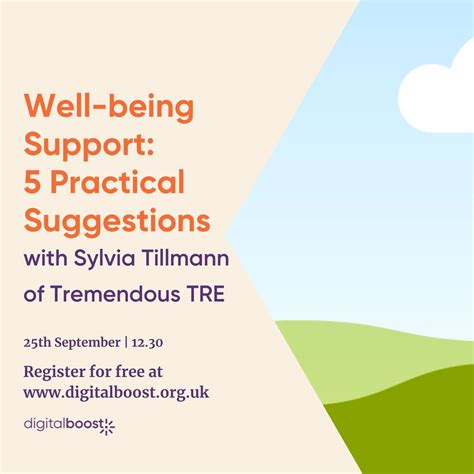 Well-being Support: 5 Practical Suggestions
with Sylvia Tillmann of Tremendous TRE

25th September | 12.30

Register for free at www.digitalboost.org.uk

digitalboost